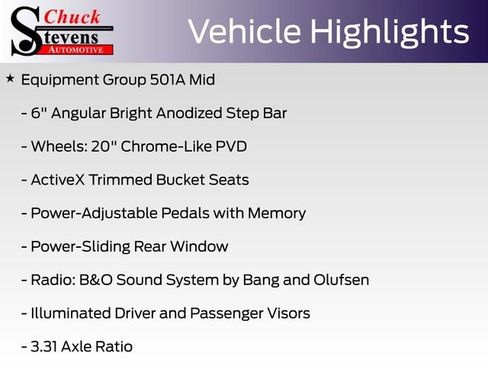 Chuck Stevens AUTOMOTIVE

Vehicle Highlights

★ Equipment Group 501A Mid

- 6" Angular Bright Anodized Step Bar

- Wheels: 20" Chrome-Like PVD

- ActiveX Trimmed Bucket Seats

- Power-Adjustable Pedals with Memory

- Power-Sliding Rear Window

- Radio: B&O Sound System by Bang and Olufsen

- Illuminated Driver and Passenger Visors

- 3.31 Axle Ratio